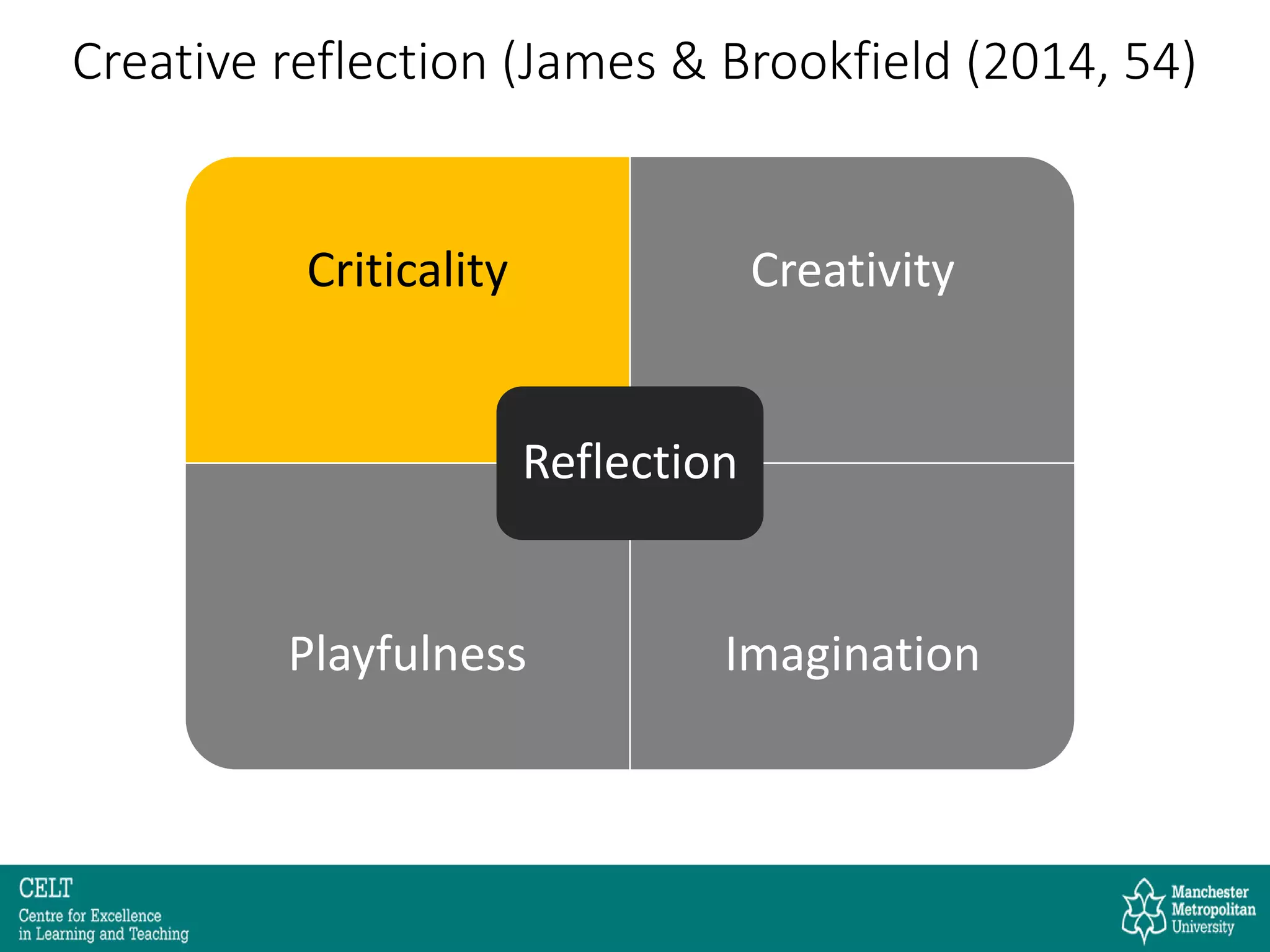 Creative reflection (James & Brookfield (2014, 54)

Criticality

Creativity

Reflection

Playfulness

Imagination

CELT
Centre for Excellence in Learning and Teaching

Manchester Metropolitan University